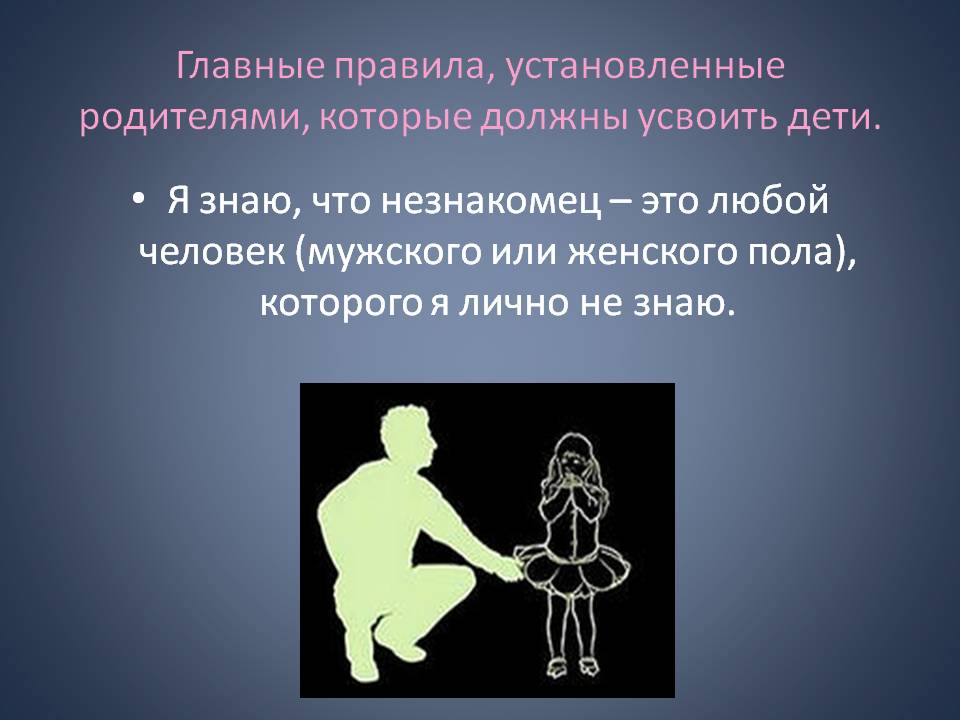 Главные правила, установленные родителями, которые должны усвоить дети.

• Я знаю, что незнакомец – это любой человек (мужского или женского пола), которого я лично не знаю.